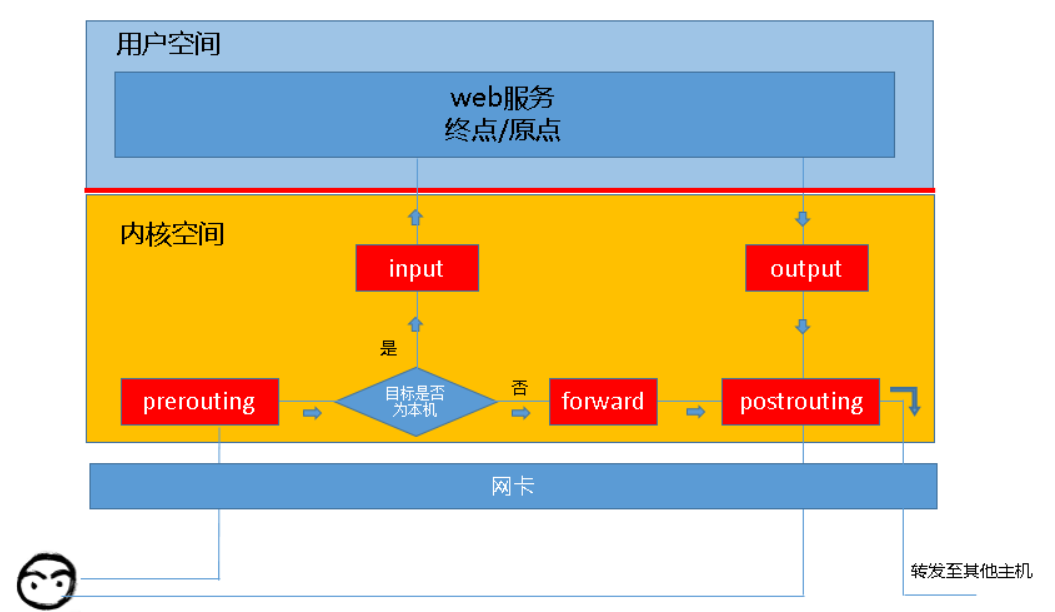 用户空间

web服务
终点/原点

内核空间

input

output

是

prerouting

目标是否为本机

否

forward

postrouting

网卡

转发至其他主机